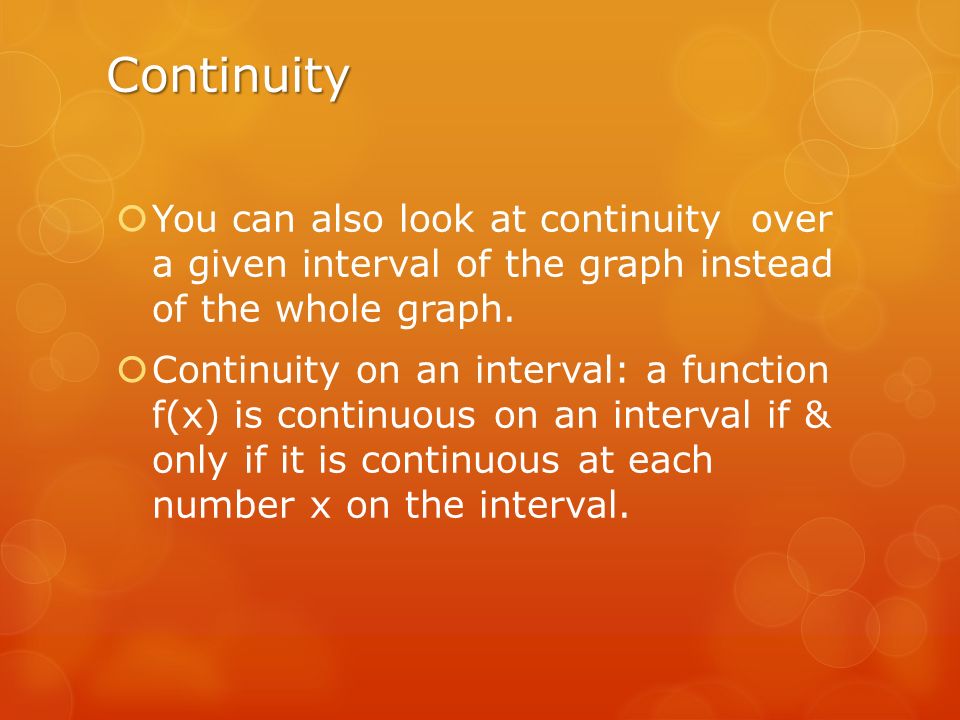 Continuity

You can also look at continuity  over a given interval of the graph instead of the whole graph.

Continuity on an interval: a function f(x) is continuous on an interval if & only if it is continuous at each number x on the interval.